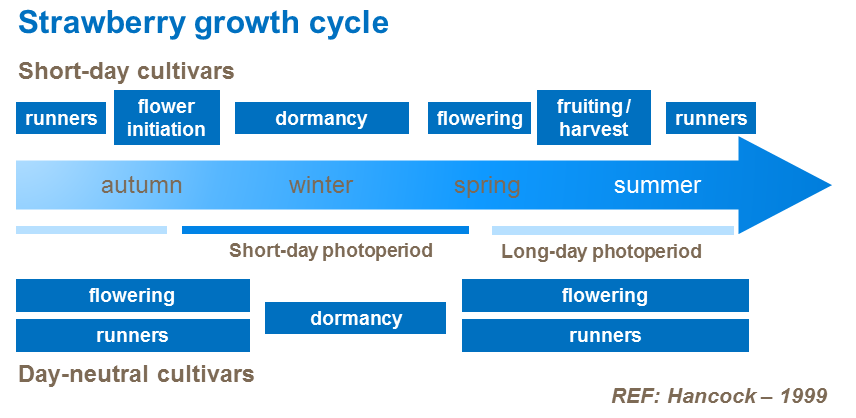 Strawberry growth cycle

Short-day cultivars

runners

flower initiation

dormancy

flowering

fruiting / harvest

runners

autumn

winter

spring

summer

Short-day photoperiod

Long-day photoperiod

flowering

runners

dormancy

flowering

runners

Day-neutral cultivars

REF: Hancock – 1999